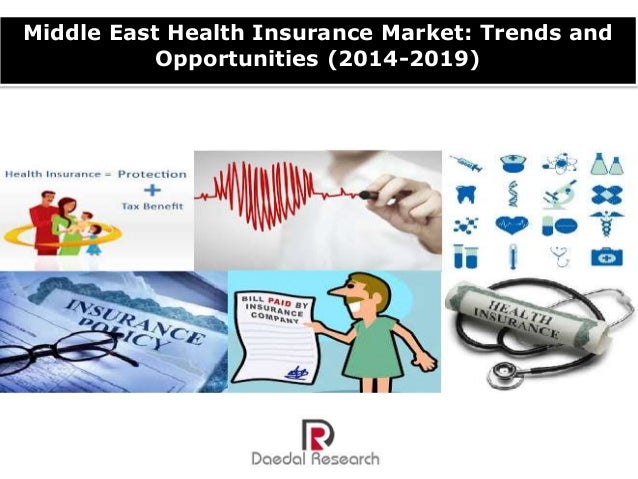 Middle East Health Insurance Market: Trends and Opportunities (2014-2019)

Health Insurance = Protection + Tax Benefit

INSURANCE POLICY

BILL PAID BY INSURANCE COMPANY

HEALTH INSURANCE

Daedal Research